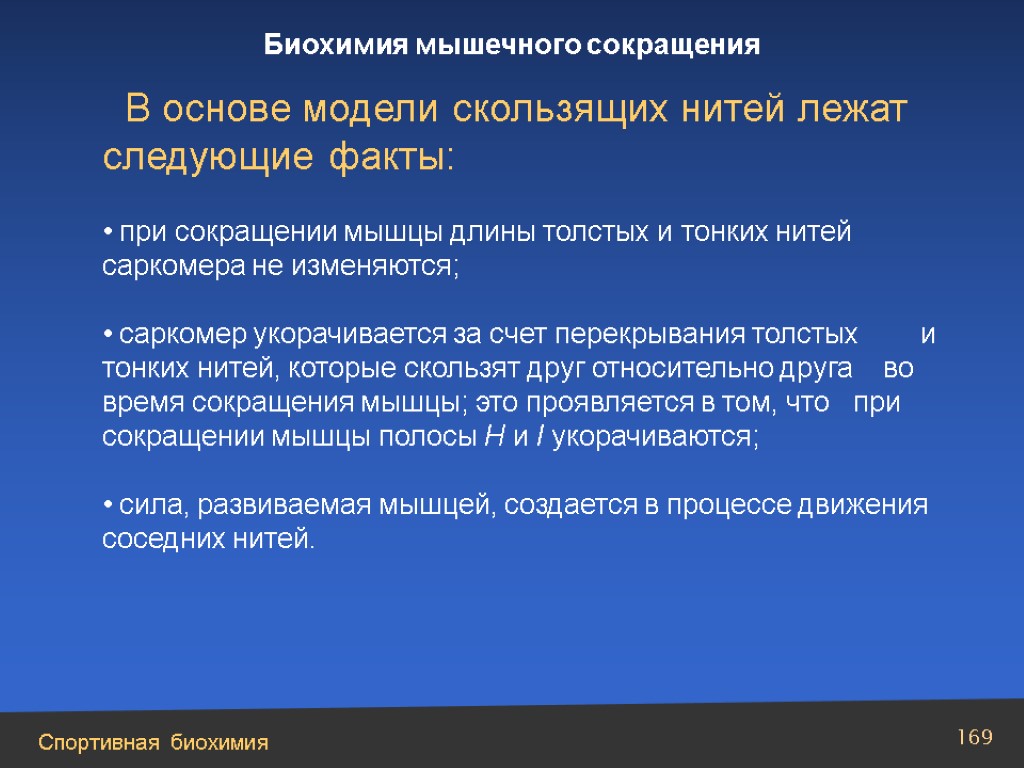 Биохимия мышечного сокращения

В основе модели скользящих нитей лежат следующие факты:

• при сокращении мышцы длины толстых и тонких нитей саркомера не изменяются;

• саркомер укорачивается за счет перекрывания толстых и тонких нитей, которые скользят друг относительно друга во время сокращения мышцы; это проявляется в том, что при сокращении мышцы полосы H и I укорачиваются;

• сила, развиваемая мышцей, создается в процессе движения соседних нитей.

Спортивная биохимия

169